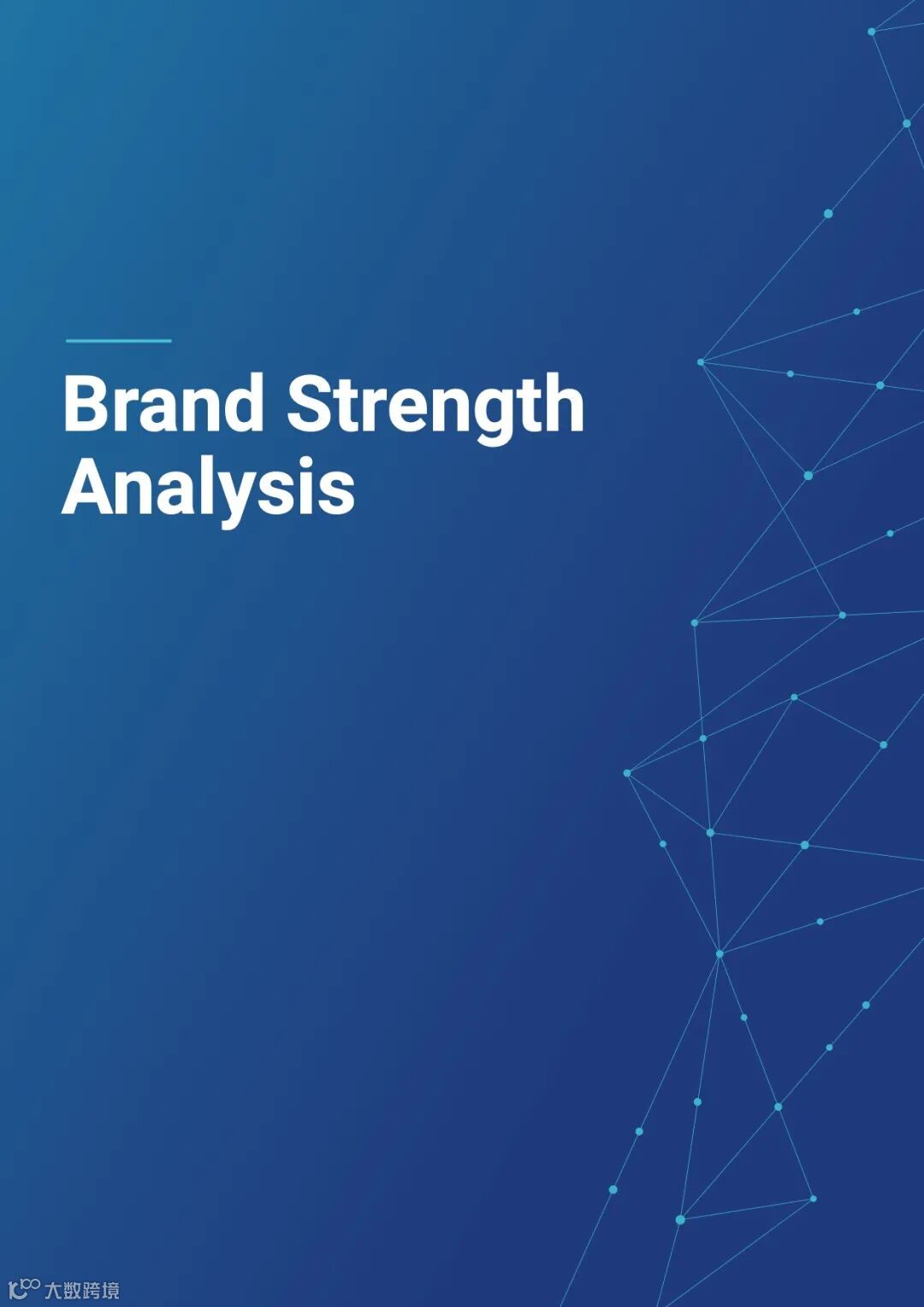 Brand Strength Analysis

大数跨境